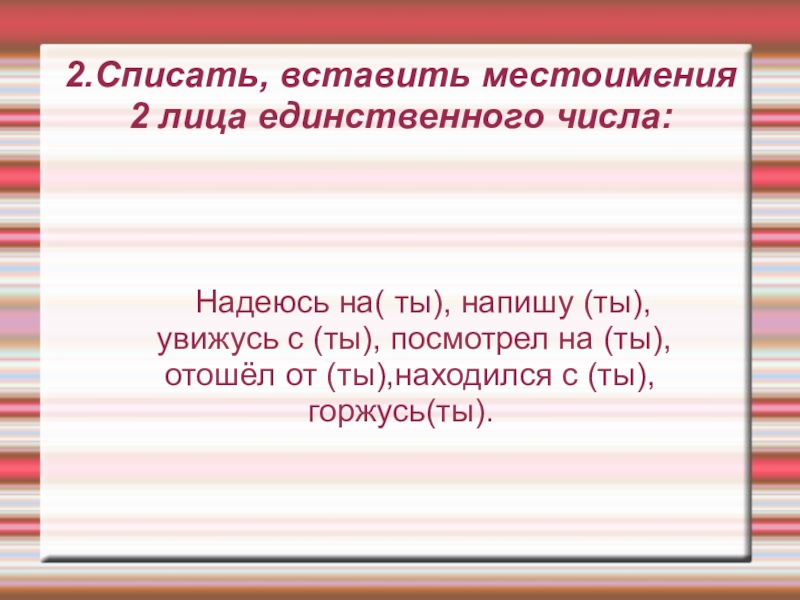 2.Списать, вставить местоимения 2 лица единственного числа:

Надеюсь на( ты), напишу (ты), увижусь с (ты), посмотрел на (ты), отошёл от (ты),находился с (ты), горжусь(ты).